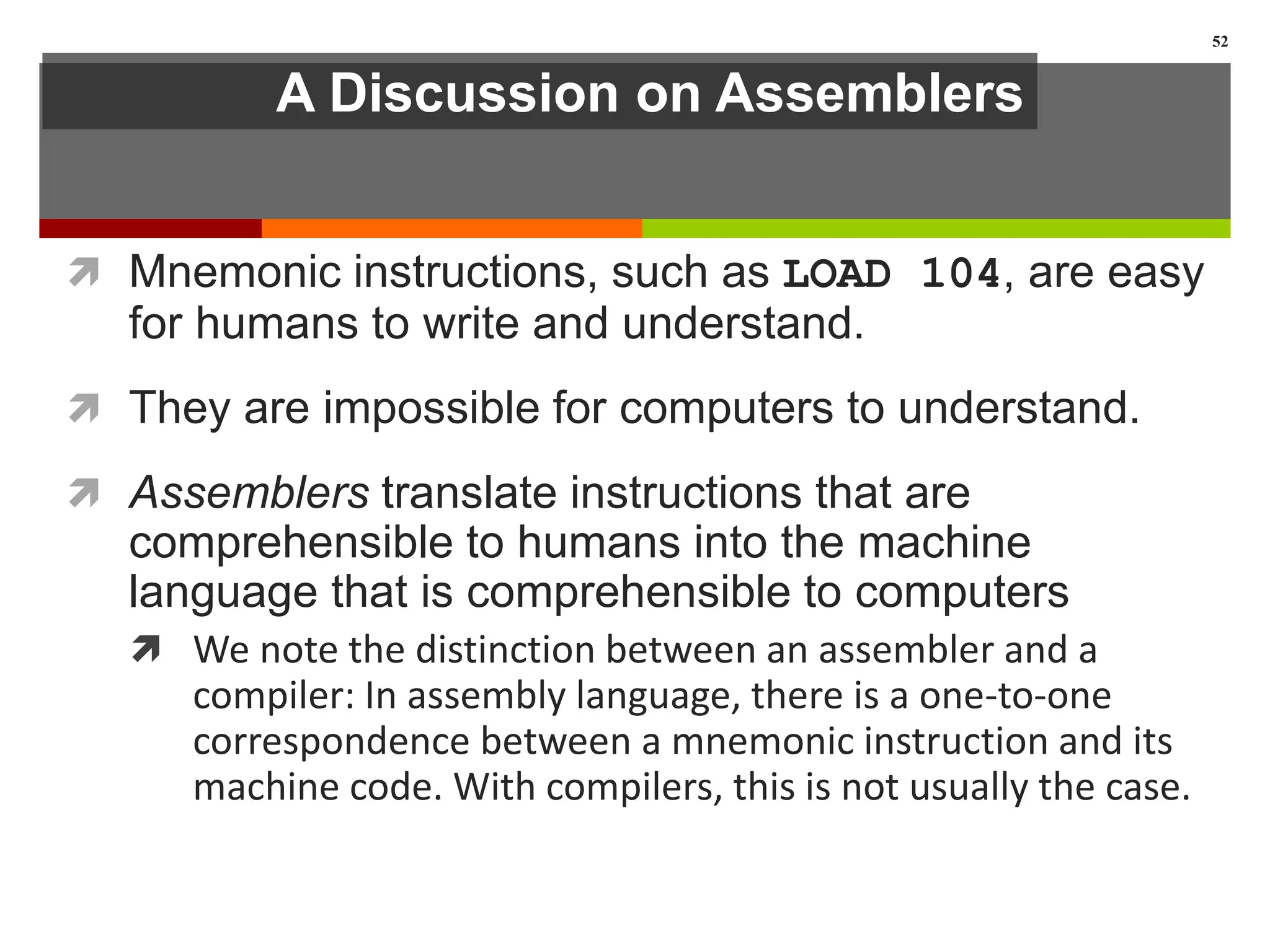 52

A Discussion on Assemblers

Mnemonic instructions, such as LOAD 104, are easy for humans to write and understand.

They are impossible for computers to understand.

Assemblers translate instructions that are comprehensible to humans into the machine language that is comprehensible to computers

We note the distinction between an assembler and a compiler: In assembly language, there is a one-to-one correspondence between a mnemonic instruction and its machine code. With compilers, this is not usually the case.